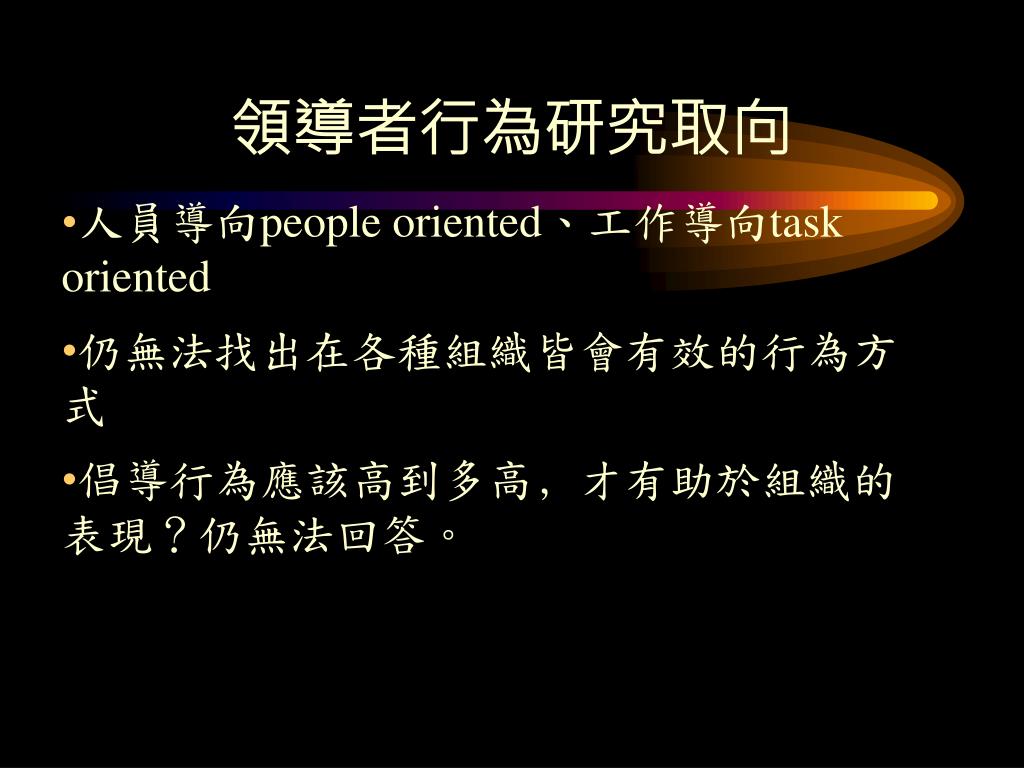 領導者行為研究取向

•人員導向people oriented、工作導向task oriented

•仍無法找出在各種組織皆會有效的行為方式

•倡導行為應該高到多高，才有助於組織的表現？仍無法回答。